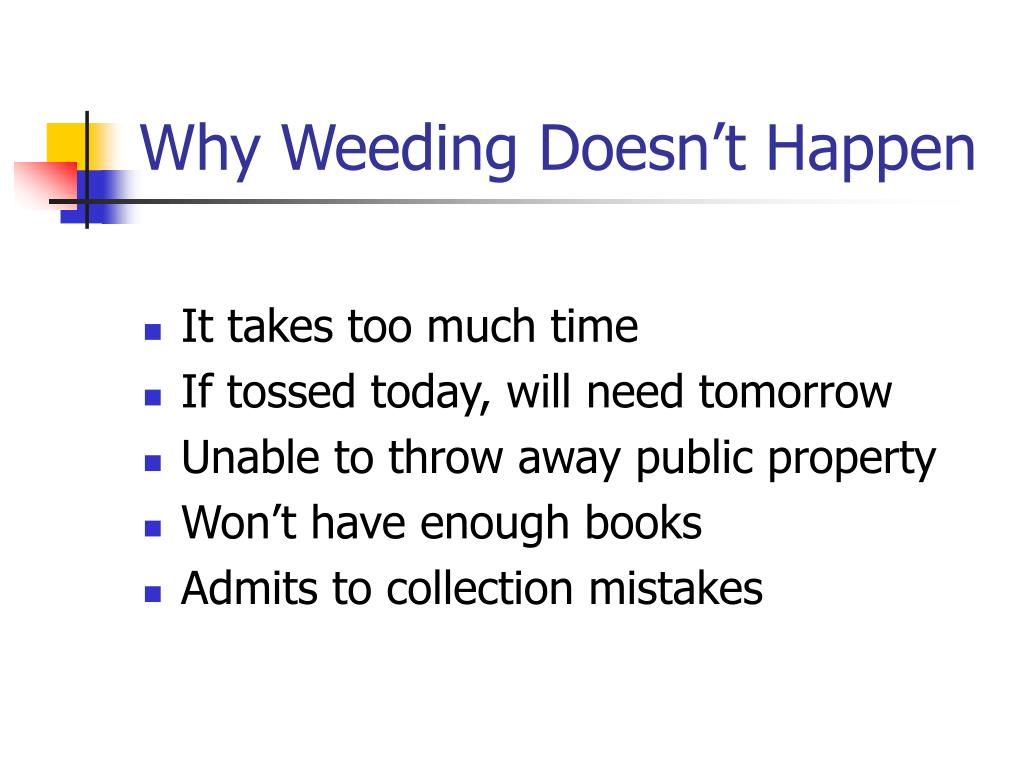 Why Weeding Doesn’t Happen

- It takes too much time
- If tossed today, will need tomorrow
- Unable to throw away public property
- Won’t have enough books
- Admits to collection mistakes